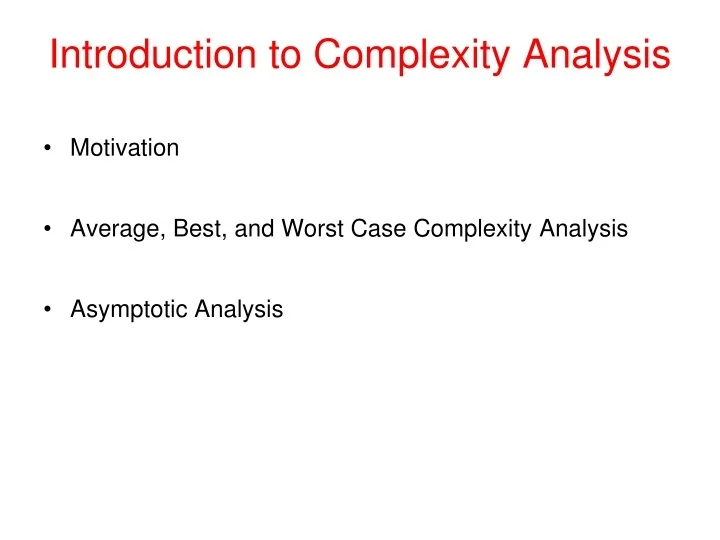 Introduction to Complexity Analysis

• Motivation

• Average, Best, and Worst Case Complexity Analysis

• Asymptotic Analysis